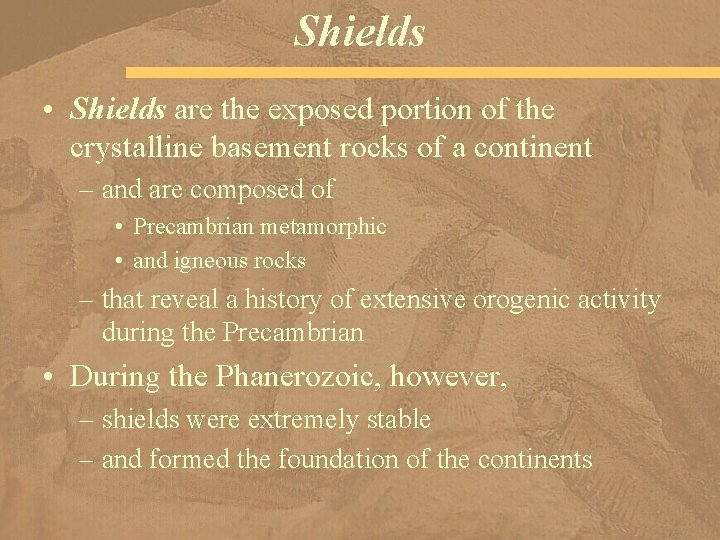 Shields

• Shields are the exposed portion of the crystalline basement rocks of a continent
– and are composed of
• Precambrian metamorphic
• and igneous rocks
– that reveal a history of extensive orogenic activity during the Precambrian

• During the Phanerozoic, however,
– shields were extremely stable
– and formed the foundation of the continents